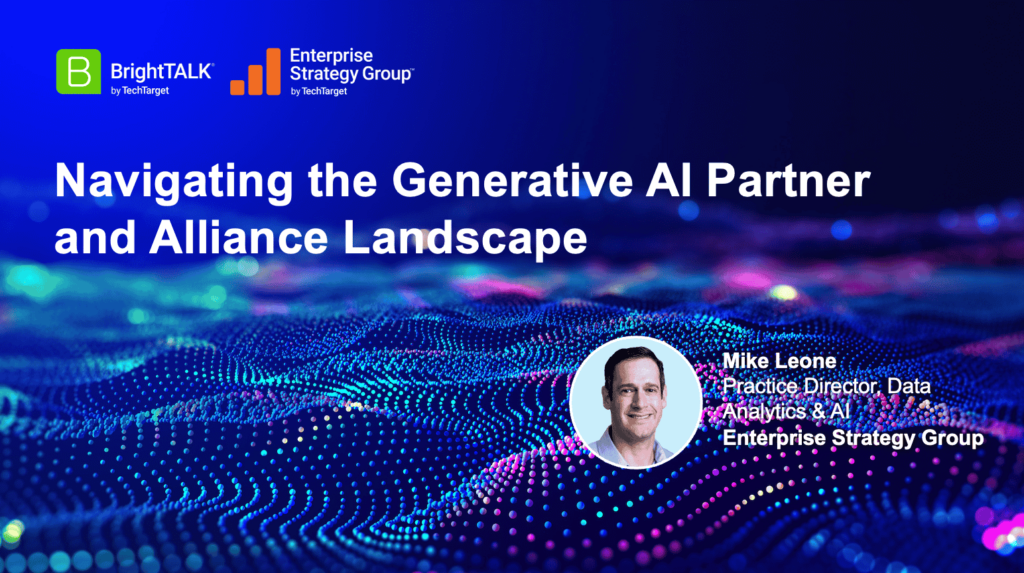 B BrightTALK®
by TechTarget

Enterprise Strategy Group™
by TechTarget

Navigating the Generative AI Partner and Alliance Landscape

Mike Leone
Practice Director, Data Analytics & AI
Enterprise Strategy Group